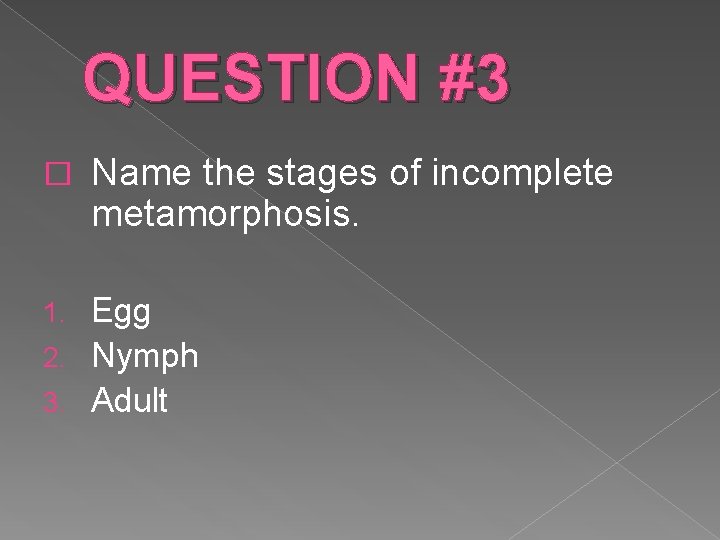 QUESTION #3

Name the stages of incomplete metamorphosis.

1. Egg
2. Nymph
3. Adult